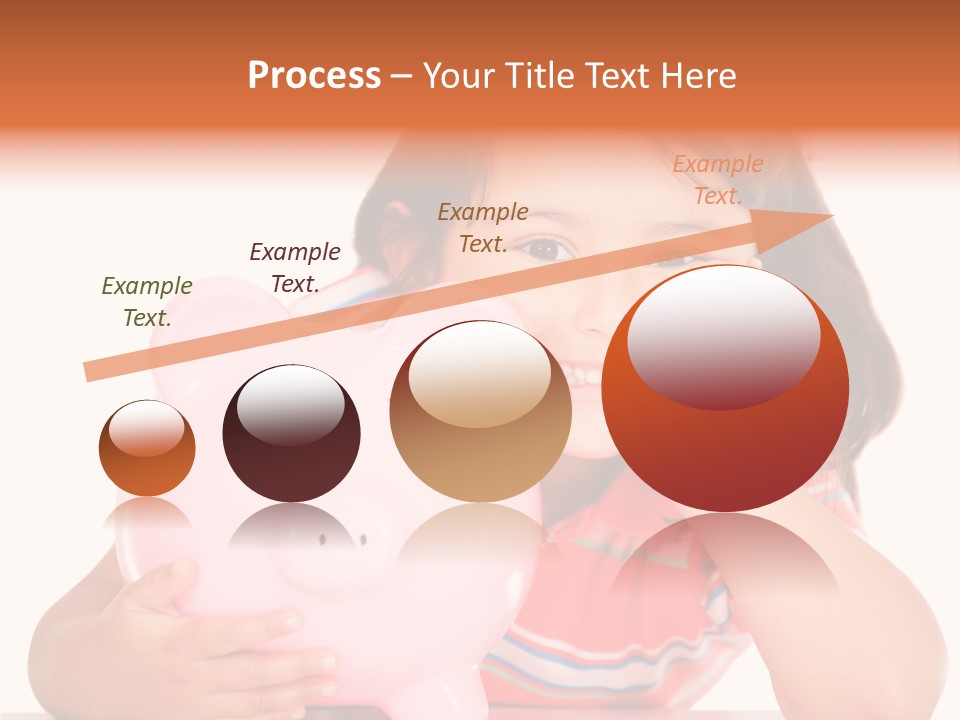 Process – Your Title Text Here

Example Text.

Example Text.

Example Text.

Example Text.